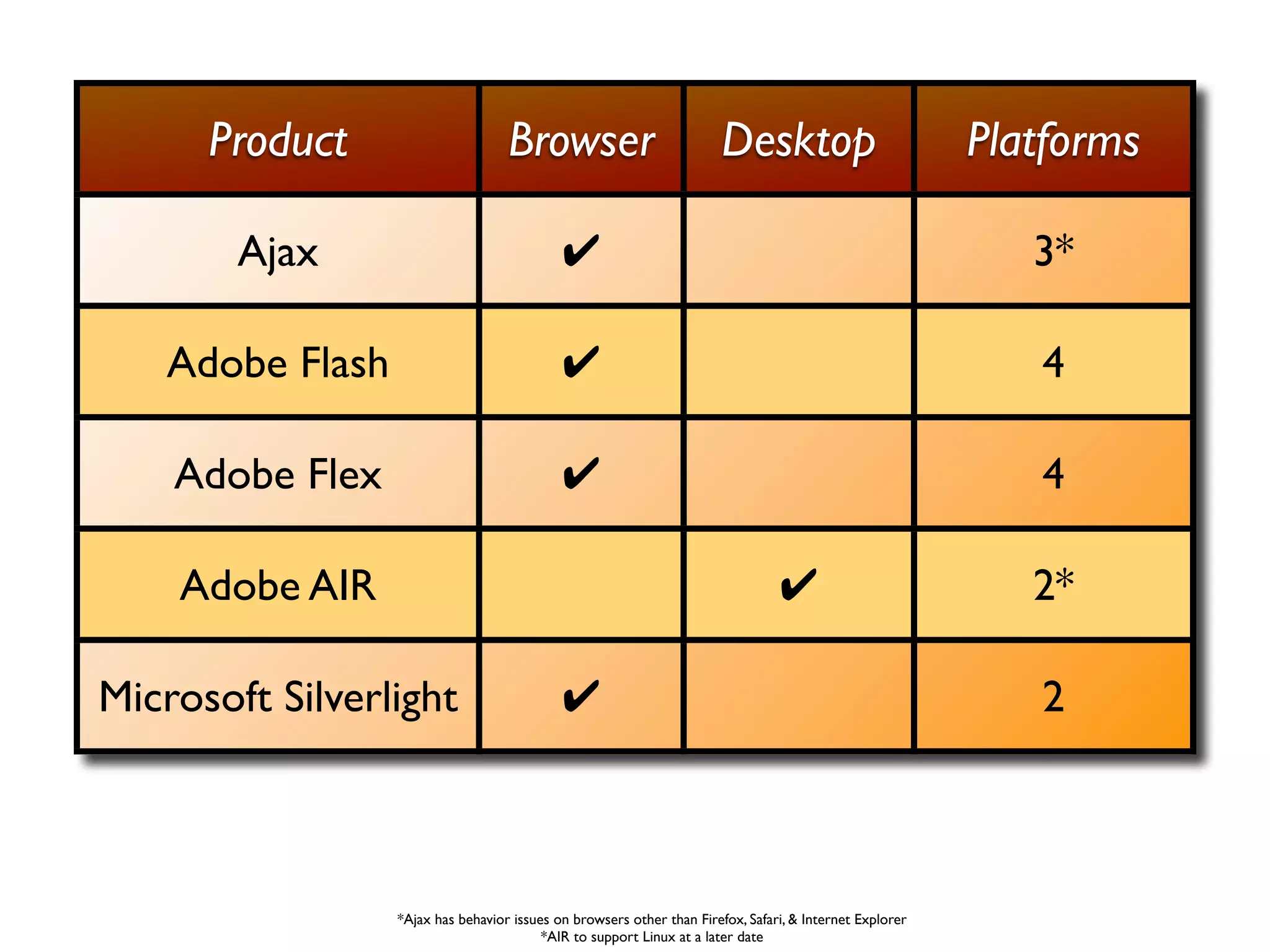 | Product | Browser | Desktop | Platforms |
|---|---|---|---|
| Ajax | ✔ | | 3* |
| Adobe Flash | ✔ | | 4 |
| Adobe Flex | ✔ | | 4 |
| Adobe AIR | | ✔ | 2* |
| Microsoft Silverlight | ✔ | | 2 |

*Ajax has behavior issues on browsers other than Firefox, Safari, & Internet Explorer
*AIR to support Linux at a later date